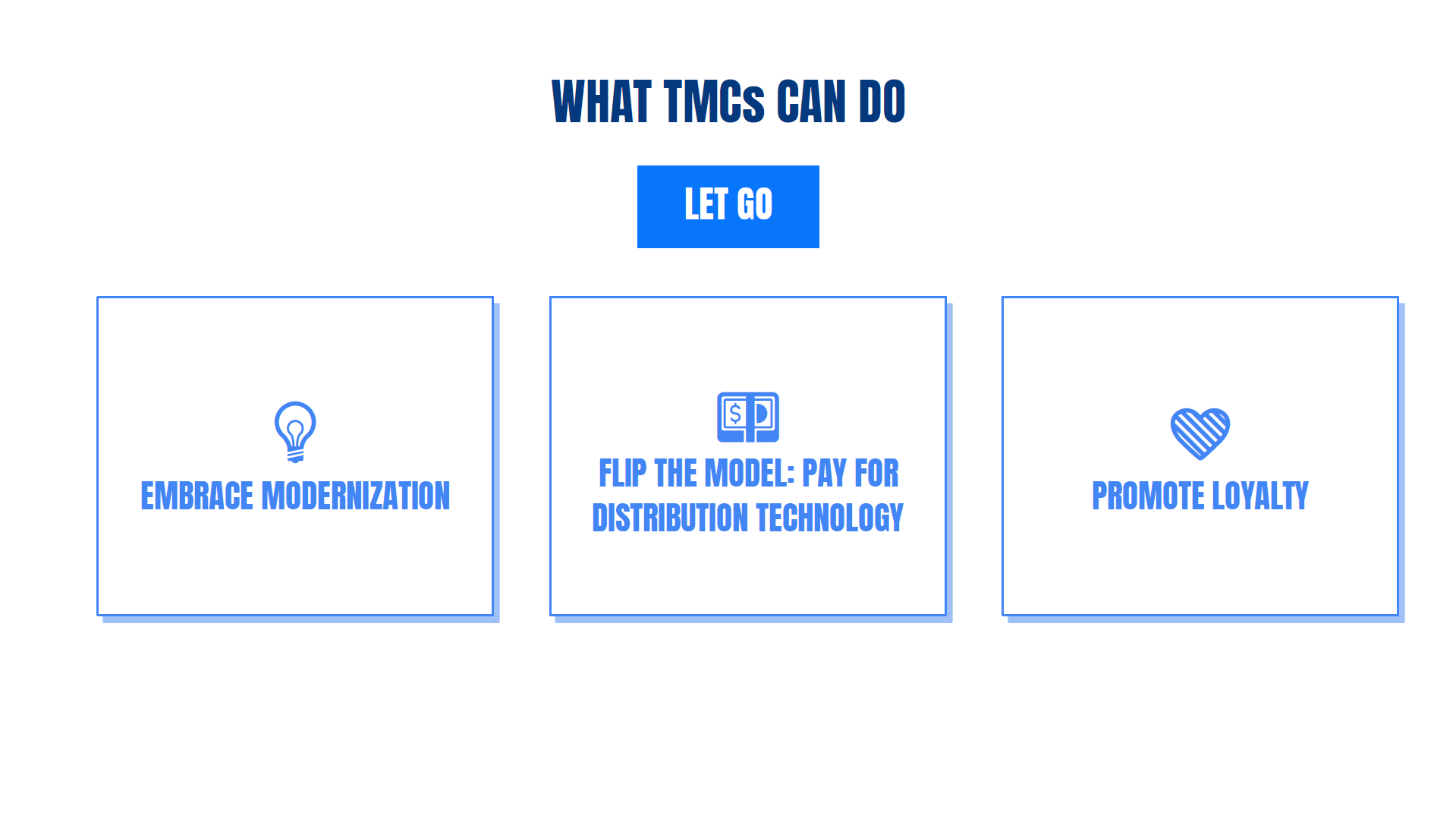 WHAT TMCs CAN DO

LET GO

EMBRACE MODERNIZATION

FLIP THE MODEL: PAY FOR DISTRIBUTION TECHNOLOGY

PROMOTE LOYALTY